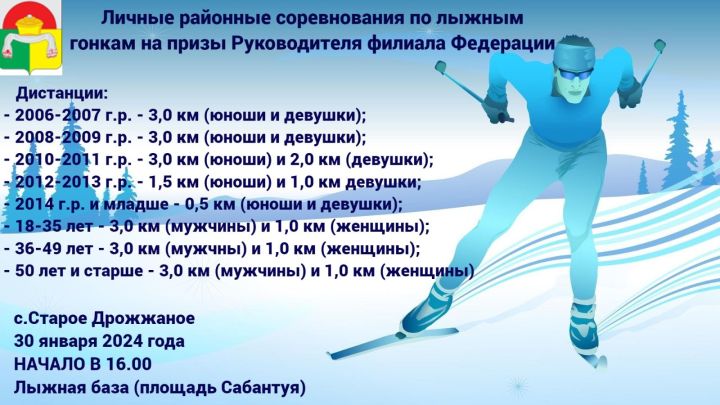 Личные районные соревнования по лыжным гонкам на призы Руководителя филиала Федерации

Дистанции:
- 2006-2007 г.р. - 3,0 км (юноши и девушки);
- 2008-2009 г.р. - 3,0 км (юноши и девушки);
- 2010-2011 г.р. - 3,0 км (юноши) и 2,0 км (девушки);
- 2012-2013 г.р. - 1,5 км (юноши) и 1,0 км девушки;
- 2014 г.р. и младше - 0,5 км (юноши и девушки);
- 18-35 лет - 3,0 км (мужчины) и 1,0 км (женщины);
- 36-49 лет - 3,0 км (мужчны) и 1,0 км (женщины);
- 50 лет и старше - 3,0 км (мужчины) и 1,0 км (женщины)

с.Старое Дрожжаное
30 января 2024 года
НАЧАЛО В 16.00
Лыжная база (площадь Сабантуя)